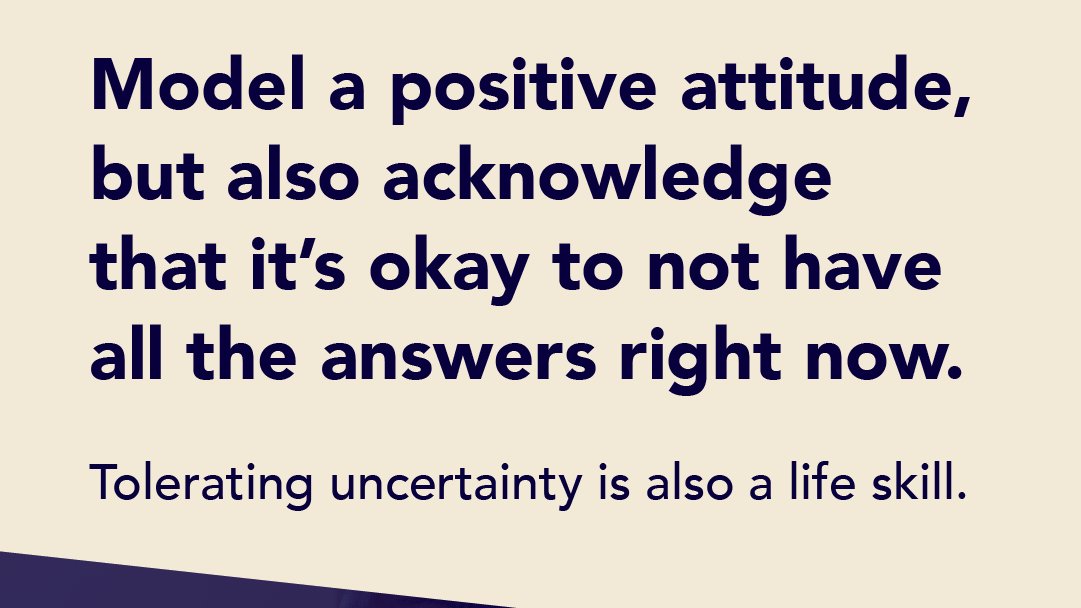 Model a positive attitude, but also acknowledge that it's okay to not have all the answers right now.

Tolerating uncertainty is also a life skill.